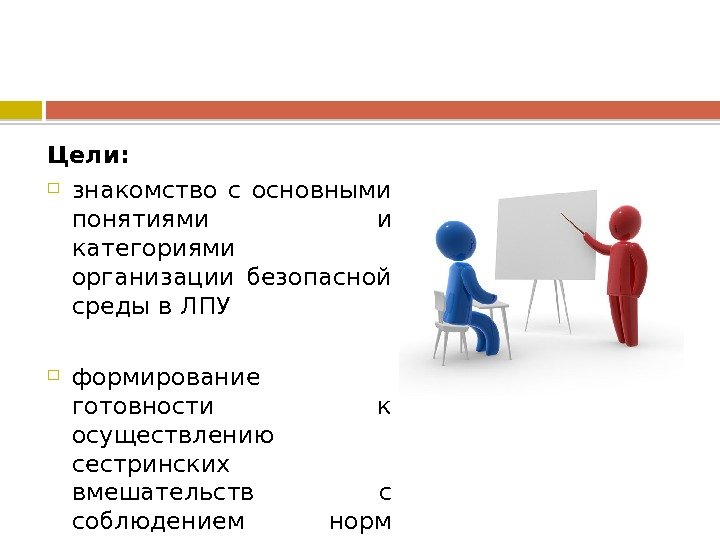 Цели:

знакомство с основными понятиями и категориями организации безопасной среды в ЛПУ

формирование готовности к осуществлению сестринских вмешательств с соблюдением норм